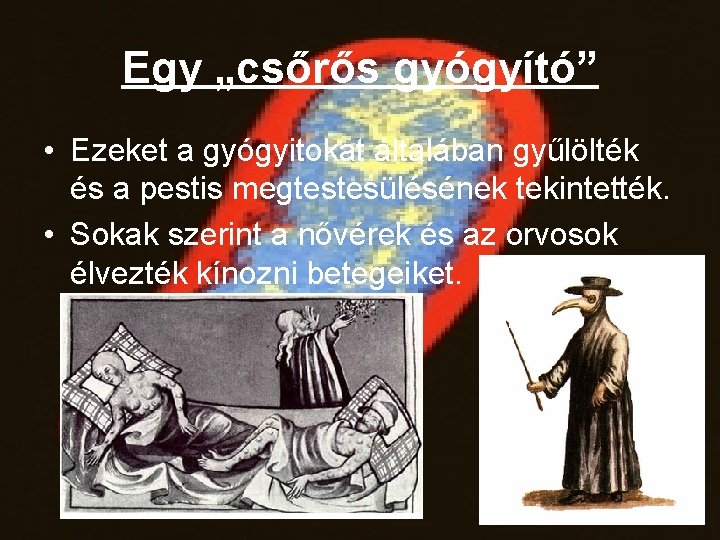 Egy „csőrős gyógyító”

• Ezeket a gyógyitokat általában gyűlölték és a pestis megtestesülésének tekintették.
• Sokak szerint a nővérek és az orvosok élvezték kínozni betegeiket.